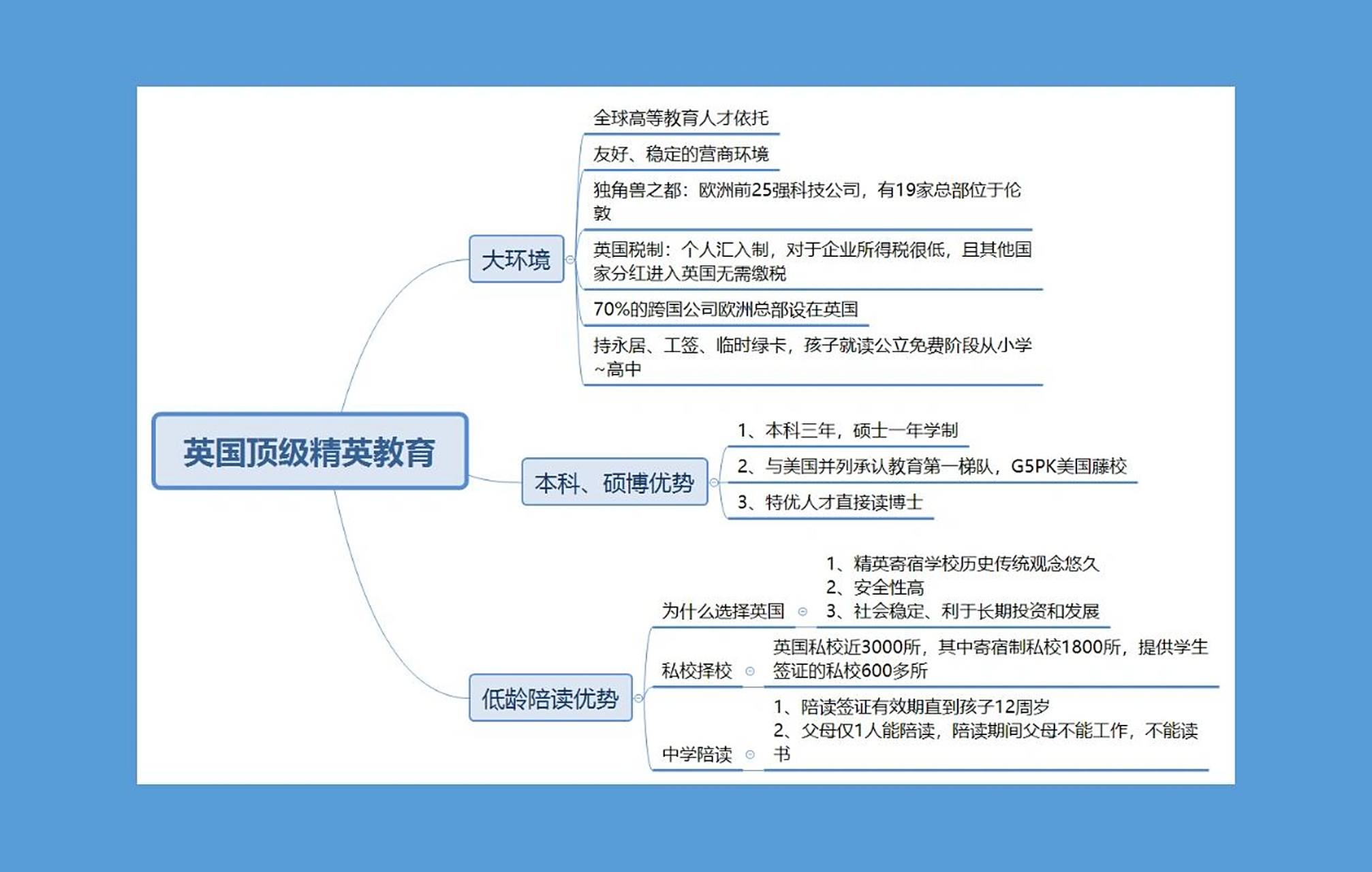 英国顶级精英教育

大环境

全球高等教育人才依托

友好、稳定的营商环境

独角兽之都：欧洲前25强科技公司，有19家总部位于伦敦

英国税制：个人汇入制，对于企业所得税很低，且其他国家分红进入英国无需缴税

70%的跨国公司欧洲总部设在英国

持永居、工签、临时绿卡，孩子就读公立免费阶段从小学~高中

本科、硕博优势

1、本科三年，硕士一年学制

2、与美国并列承认教育第一梯队，G5PK美国藤校

3、特优人才直接读博士

低龄陪读优势

为什么选择英国

1、精英寄宿学校历史传统观念悠久
2、安全性高
3、社会稳定、利于长期投资和发展

私校择校

英国私校近3000所，其中寄宿制私校1800所，提供学生签证的私校600多所

中学陪读

1、陪读签证有效期直到孩子12周岁
2、父母仅1人能陪读，陪读期间父母不能工作，不能读书